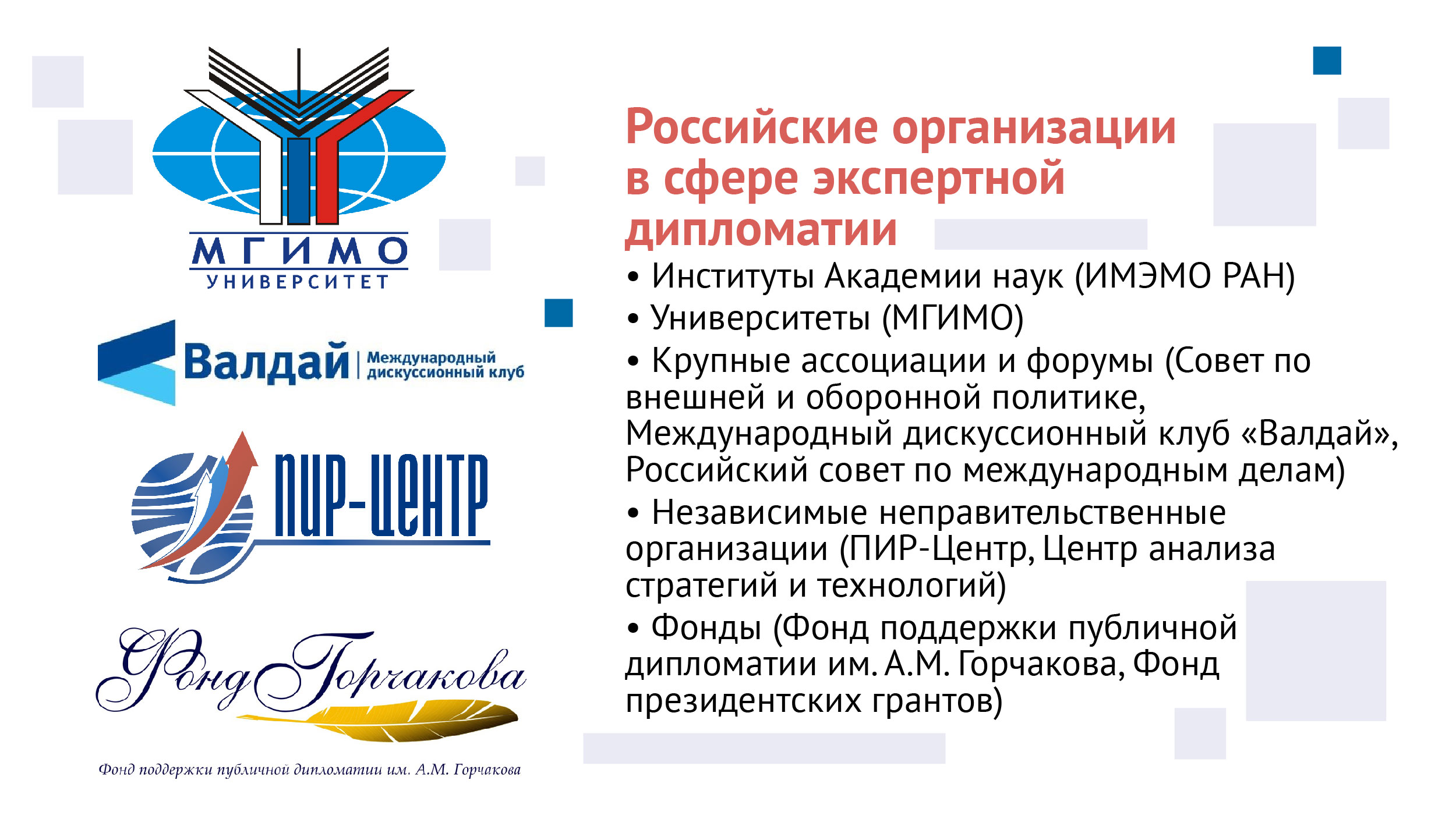 МГИМО
УНИВЕРСИТЕТ

Валдай | Международный дискуссионный клуб

ПИР-ЦЕНТР

Фонд Горчакова

Фонд поддержки публичной дипломатии им. А.М. Горчакова

Российские организации в сфере экспертной дипломатии

• Институты Академии наук (ИМЭМО РАН)
• Университеты (МГИМО)
• Крупные ассоциации и форумы (Совет по внешней и оборонной политике, Международный дискуссионный клуб «Валдай», Российский совет по международным делам)
• Независимые неправительственные организации (ПИР-Центр, Центр анализа стратегий и технологий)
• Фонды (Фонд поддержки публичной дипломатии им. А.М. Горчакова, Фонд президентских грантов)